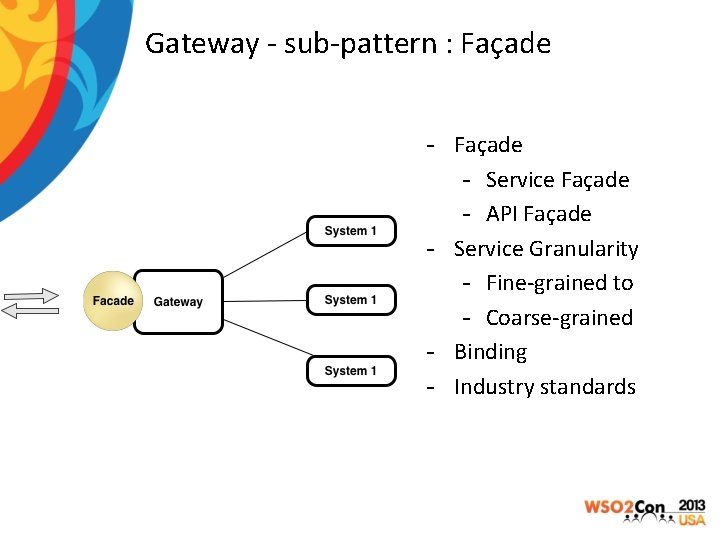 Gateway - sub-pattern : Façade

Facade

Gateway

System 1

System 1

System 1

- Façade
 - Service Façade
 - API Façade
- Service Granularity
 - Fine-grained to
 - Coarse-grained
- Binding
- Industry standards

WSO2Con 2013 USA